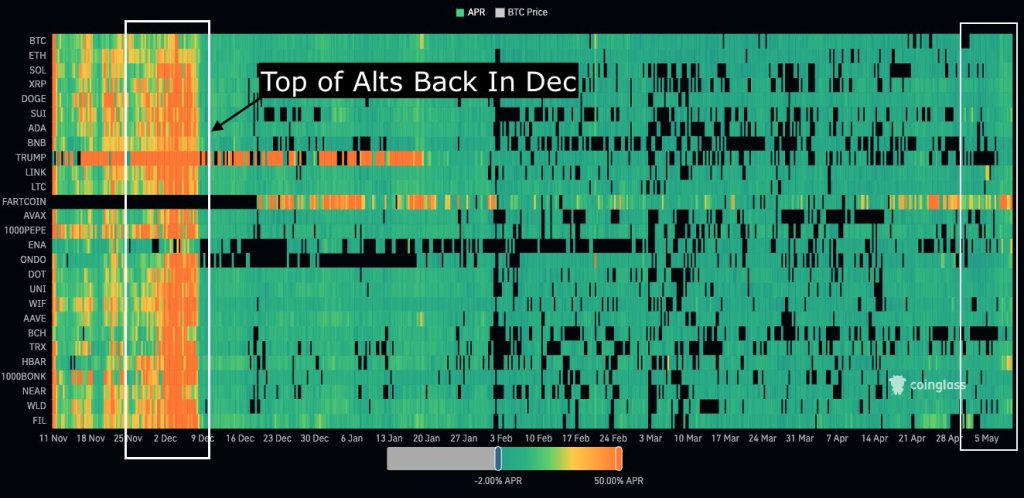 APR BTC Price

Top of Alts Back In Dec

BTC
ETH
SOL
XRP
DOGE
SUI
ADA
BNB
TRUMP
LINK
LTC
FARTCOIN
AVAX
1000PEPE
ENA
ONDO
DOT
UNI
WIF
AAVE
BCH
TRX
HBAR
1000BONK
NEAR
WLD
FIL

coinglass

11 Nov 18 Nov 25 Nov 2 Dec 9 Dec 16 Dec 23 Dec 30 Dec 6 Jan 13 Jan 20 Jan 27 Jan 3 Feb 10 Feb 17 Feb 24 Feb 3 Mar 10 Mar 17 Mar 24 Mar 31 Mar 7 Apr 14 Apr 21 Apr 28 Apr 5 May

-2.00% APR 50.00% APR